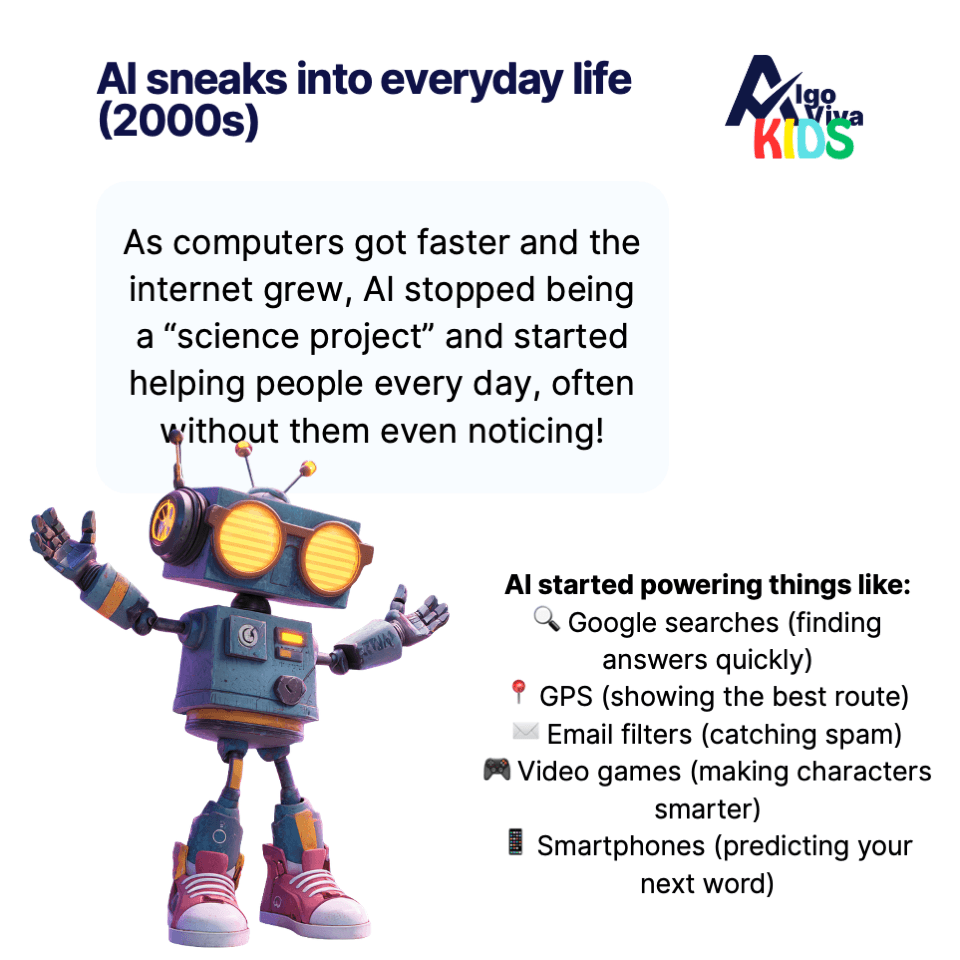 AI sneaks into everyday life (2000s)

Algo Viva KIDS

As computers got faster and the internet grew, AI stopped being a “science project” and started helping people every day, often without them even noticing!

AI started powering things like:
🔍 Google searches (finding answers quickly)
📍 GPS (showing the best route)
✉️ Email filters (catching spam)
🎮 Video games (making characters smarter)
📱 Smartphones (predicting your next word)